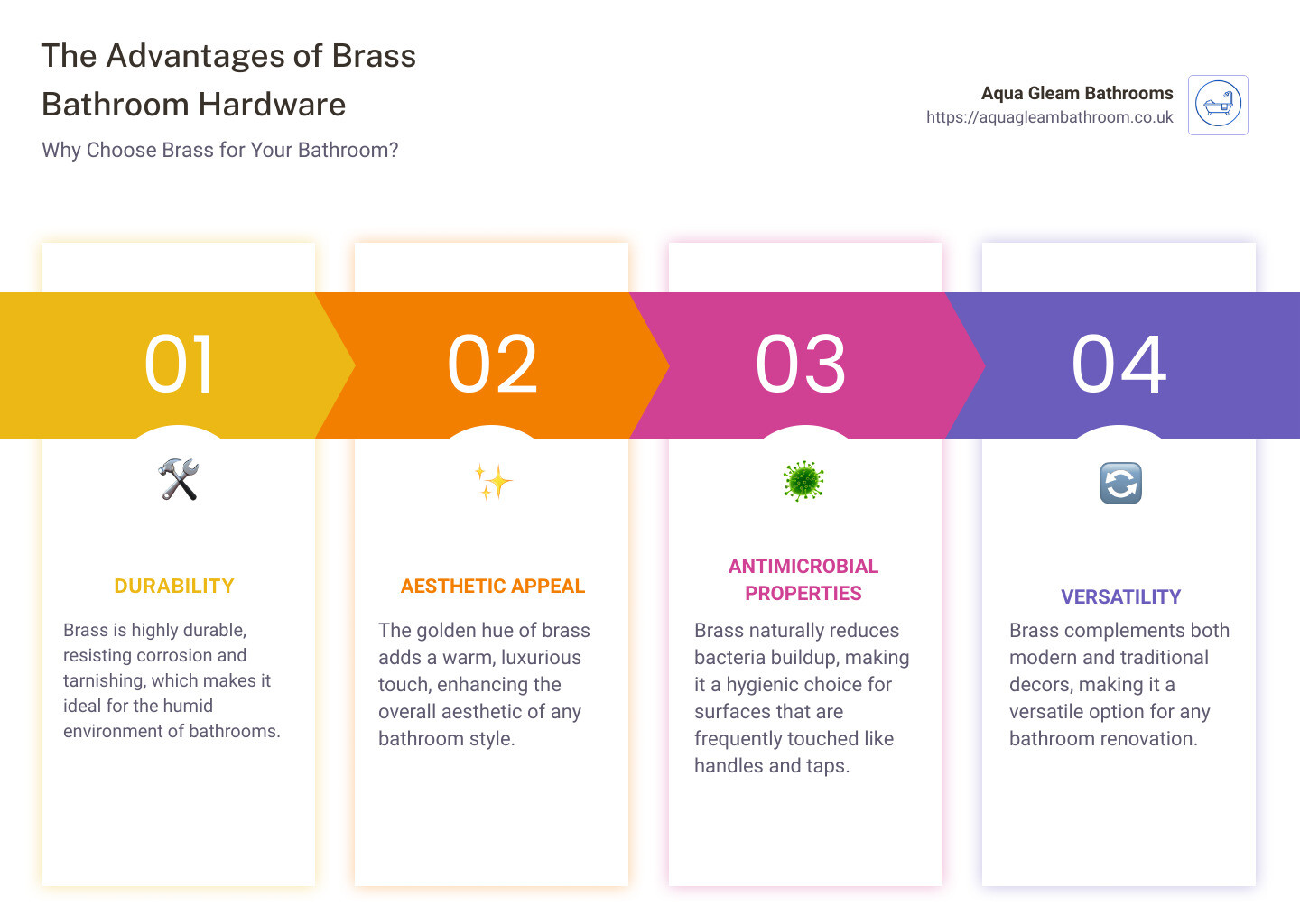 The Advantages of Brass Bathroom Hardware

Why Choose Brass for Your Bathroom?

Aqua Gleam Bathrooms
https://aquagleambathroom.co.uk

01

DURABILITY

Brass is highly durable, resisting corrosion and tarnishing, which makes it ideal for the humid environment of bathrooms.

02

AESTHETIC APPEAL

The golden hue of brass adds a warm, luxurious touch, enhancing the overall aesthetic of any bathroom style.

03

ANTIMICROBIAL PROPERTIES

Brass naturally reduces bacteria buildup, making it a hygienic choice for surfaces that are frequently touched like handles and taps.

04

VERSATILITY

Brass complements both modern and traditional decors, making it a versatile option for any bathroom renovation.